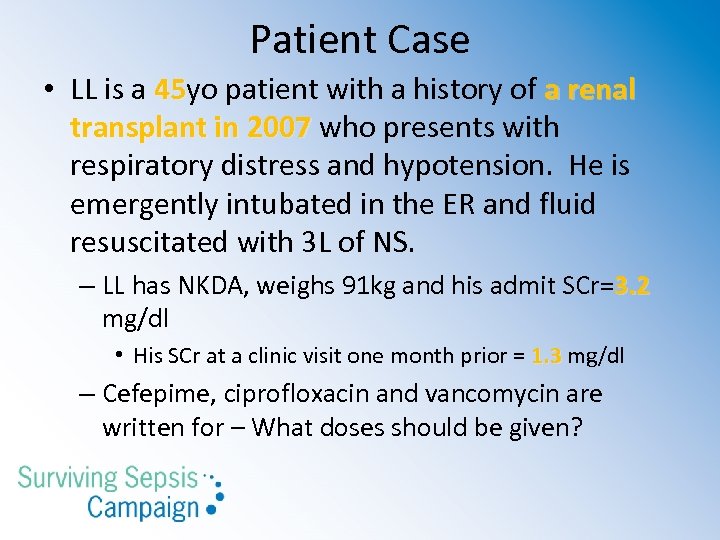 Patient Case

• LL is a 45yo patient with a history of a renal transplant in 2007 who presents with respiratory distress and hypotension. He is emergently intubated in the ER and fluid resuscitated with 3L of NS.

– LL has NKDA, weighs 91kg and his admit SCr=3.2 mg/dl

• His SCr at a clinic visit one month prior = 1.3 mg/dl

– Cefepime, ciprofloxacin and vancomycin are written for – What doses should be given?

Surviving Sepsis Campaign